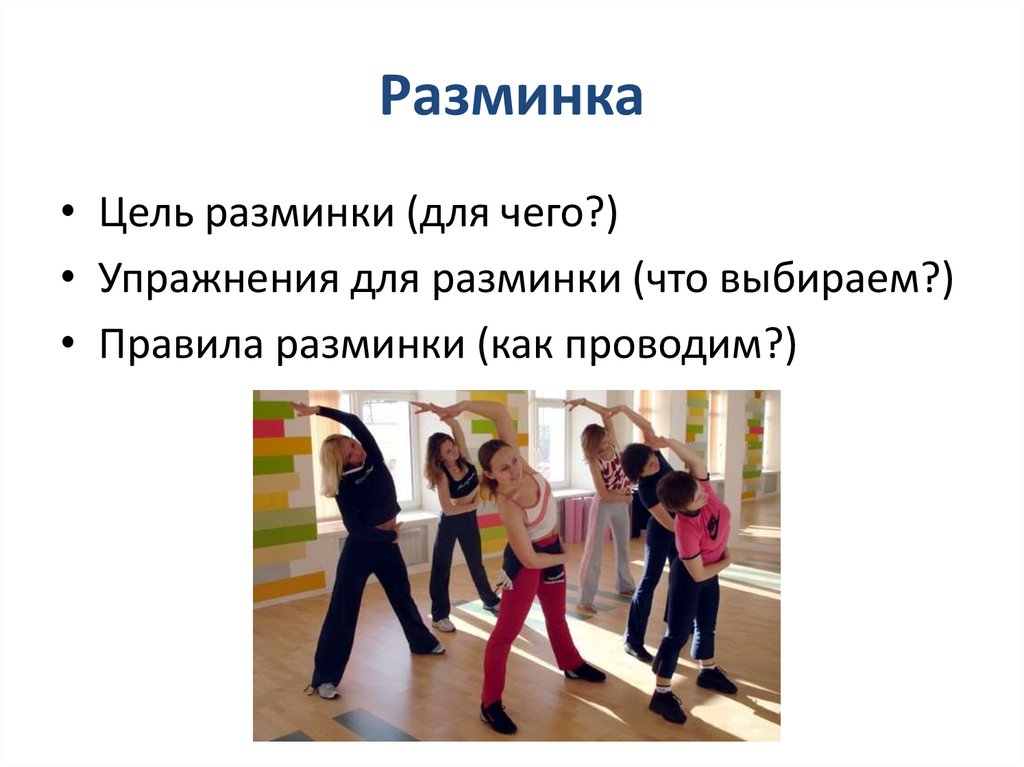 Разминка

• Цель разминки (для чего?)
• Упражнения для разминки (что выбираем?)
• Правила разминки (как проводим?)